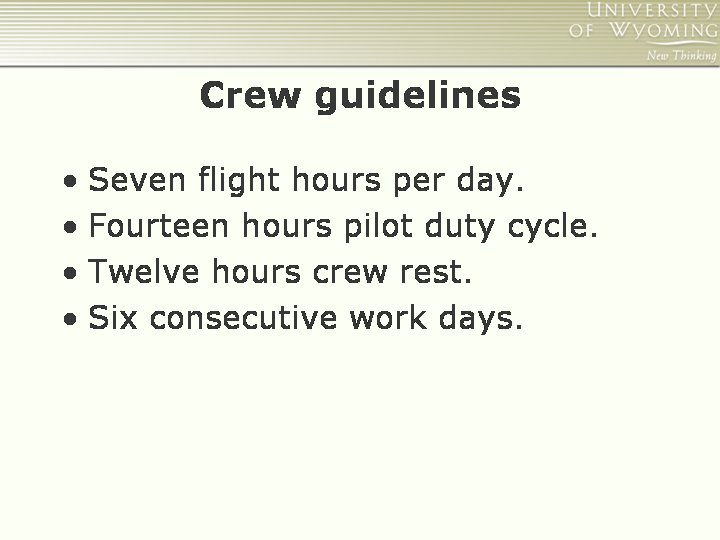 UNIVERSITY OF WYOMING
New Thinking

Crew guidelines

• Seven flight hours per day.
• Fourteen hours pilot duty cycle.
• Twelve hours crew rest.
• Six consecutive work days.